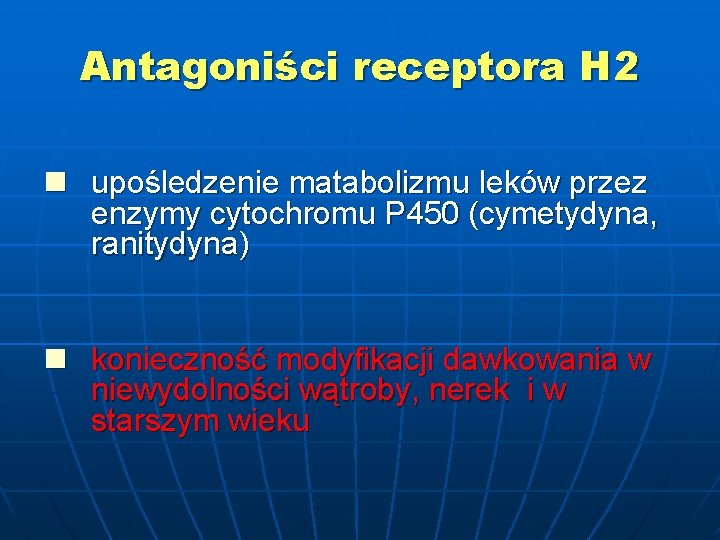 Antagoniści receptora H2

upośledzenie matabolizmu leków przez enzymy cytochromu P450 (cymetydyna, ranitydyna)

konieczność modyfikacji dawkowania w niewydolności wątroby, nerek i w starszym wieku